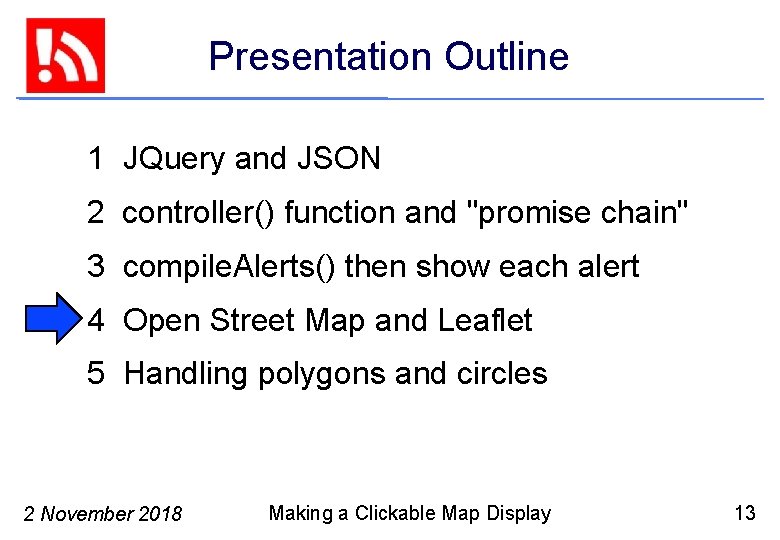 Presentation Outline

1 JQuery and JSON

2 controller() function and "promise chain"

3 compileAlerts() then show each alert

4 Open Street Map and Leaflet

5 Handling polygons and circles

2 November 2018

Making a Clickable Map Display

13